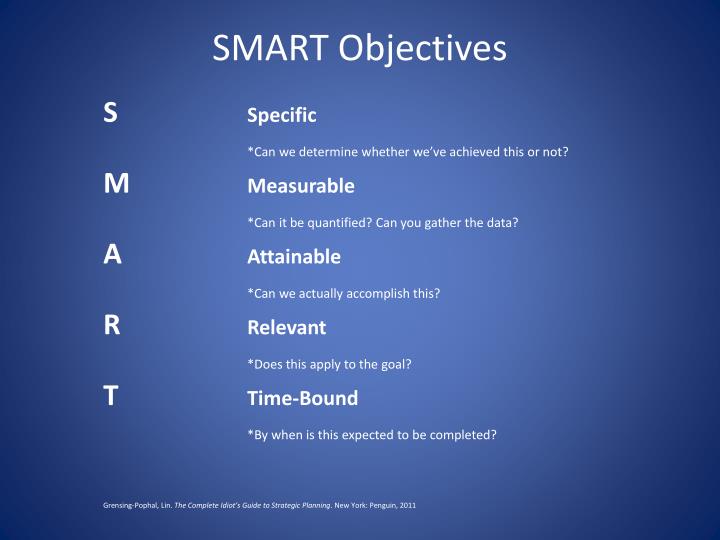 SMART Objectives

S Specific

*Can we determine whether we've achieved this or not?

M Measurable

*Can it be quantified? Can you gather the data?

A Attainable

*Can we actually accomplish this?

R Relevant

*Does this apply to the goal?

T Time-Bound

*By when is this expected to be completed?

Grensing-Pophal, Lin. The Complete Idiot's Guide to Strategic Planning. New York: Penguin, 2011